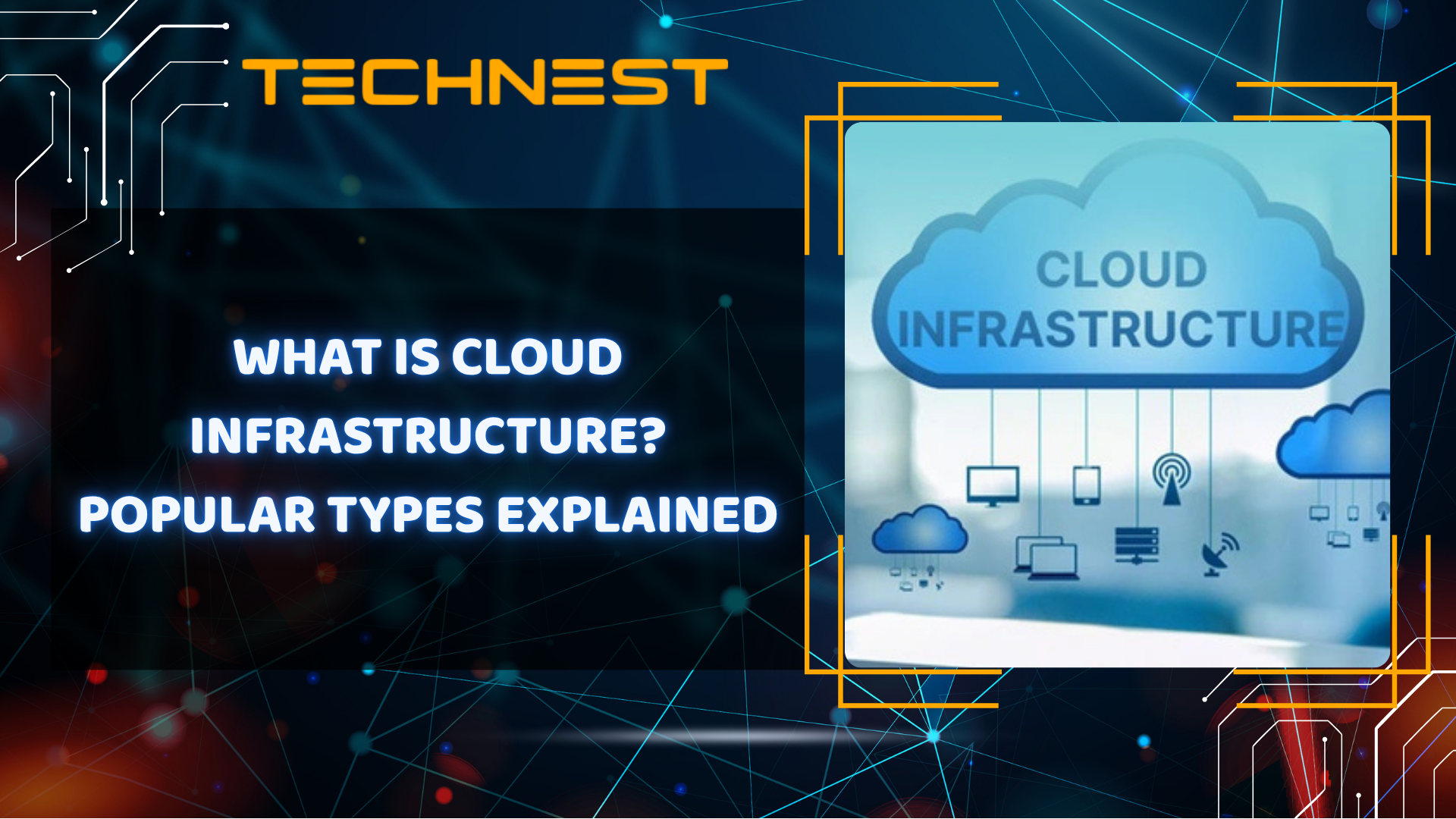 TECHNEST

WHAT IS CLOUD INFRASTRUCTURE? POPULAR TYPES EXPLAINED

CLOUD INFRASTRUCTURE